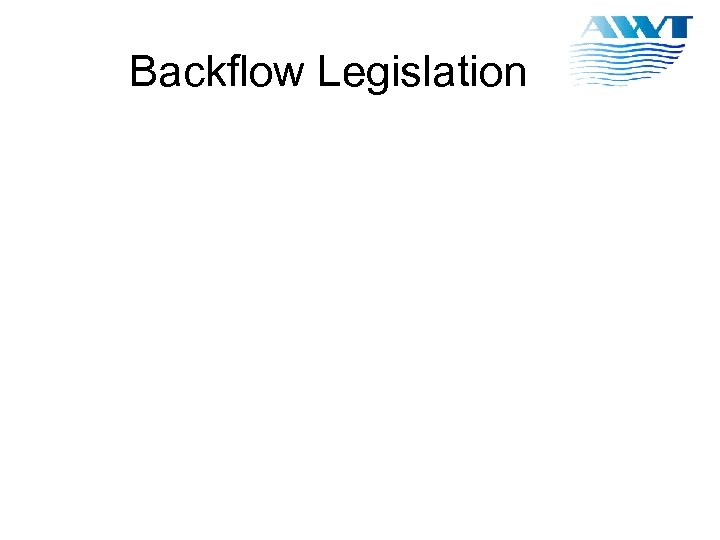 Backflow Legislation

AWT